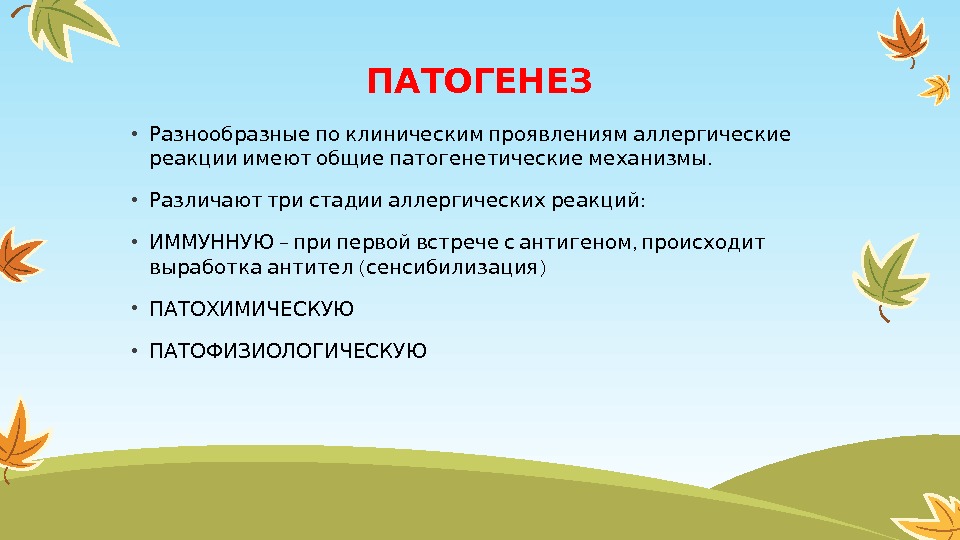 ПАТОГЕНЕЗ

• Разнообразные по клиническим проявлениям аллергические реакции имеют общие патогенетические механизмы.

• Различают три стадии аллергических реакций:

• ИММУННУЮ – при первой встрече с антигеном, происходит выработка антител (сенсибилизация)

• ПАТОХИМИЧЕСКУЮ

• ПАТОФИЗИОЛОГИЧЕСКУЮ